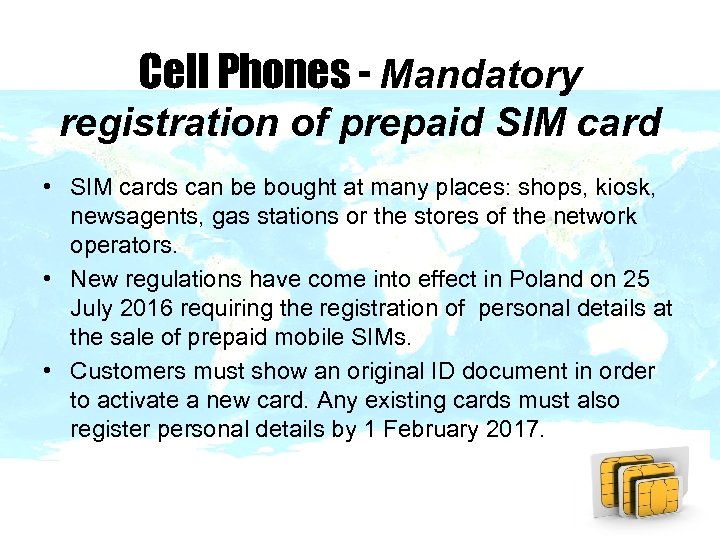 Cell Phones - Mandatory registration of prepaid SIM card

• SIM cards can be bought at many places: shops, kiosk, newsagents, gas stations or the stores of the network operators.

• New regulations have come into effect in Poland on 25 July 2016 requiring the registration of personal details at the sale of prepaid mobile SIMs.

• Customers must show an original ID document in order to activate a new card. Any existing cards must also register personal details by 1 February 2017.